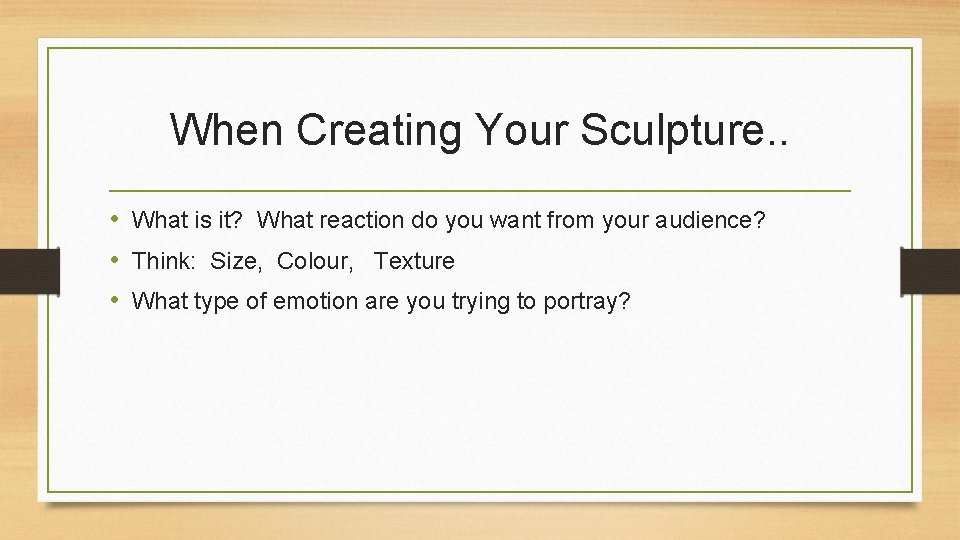 When Creating Your Sculpture..

• What is it? What reaction do you want from your audience?
• Think: Size, Colour, Texture
• What type of emotion are you trying to portray?